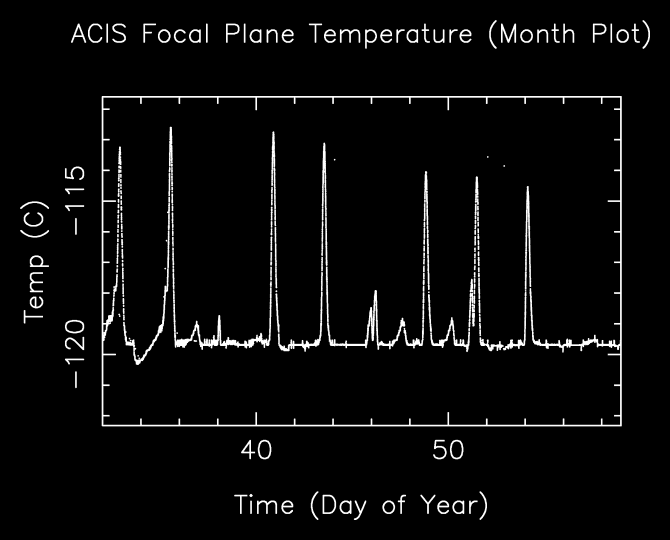 ACIS Focal Plane Temperature (Month Plot)

Temp (C)

−115

−120

40

50

Time (Day of Year)